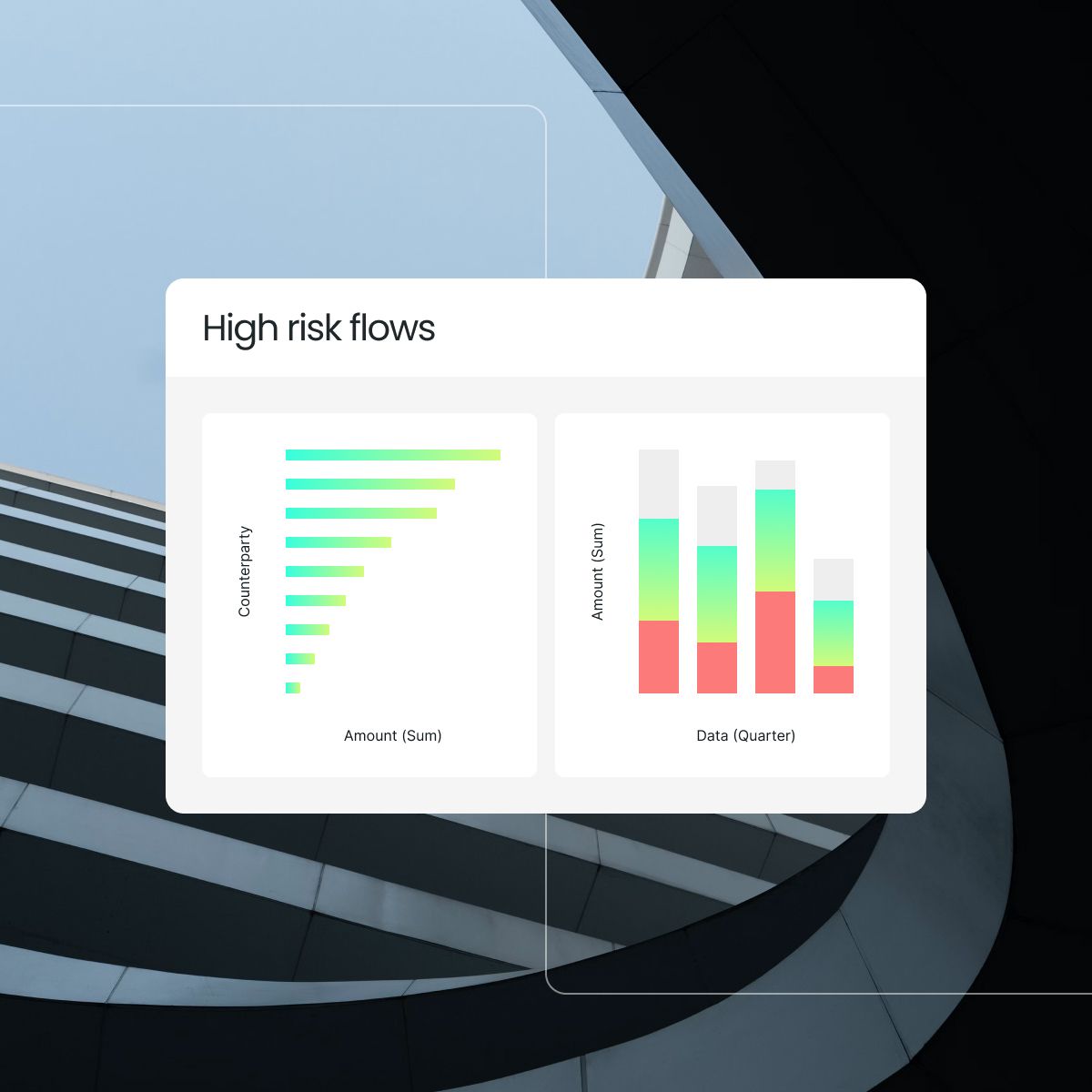 High risk flows

Counterparty

Amount (Sum)

Amount (Sum)

Data (Quarter)